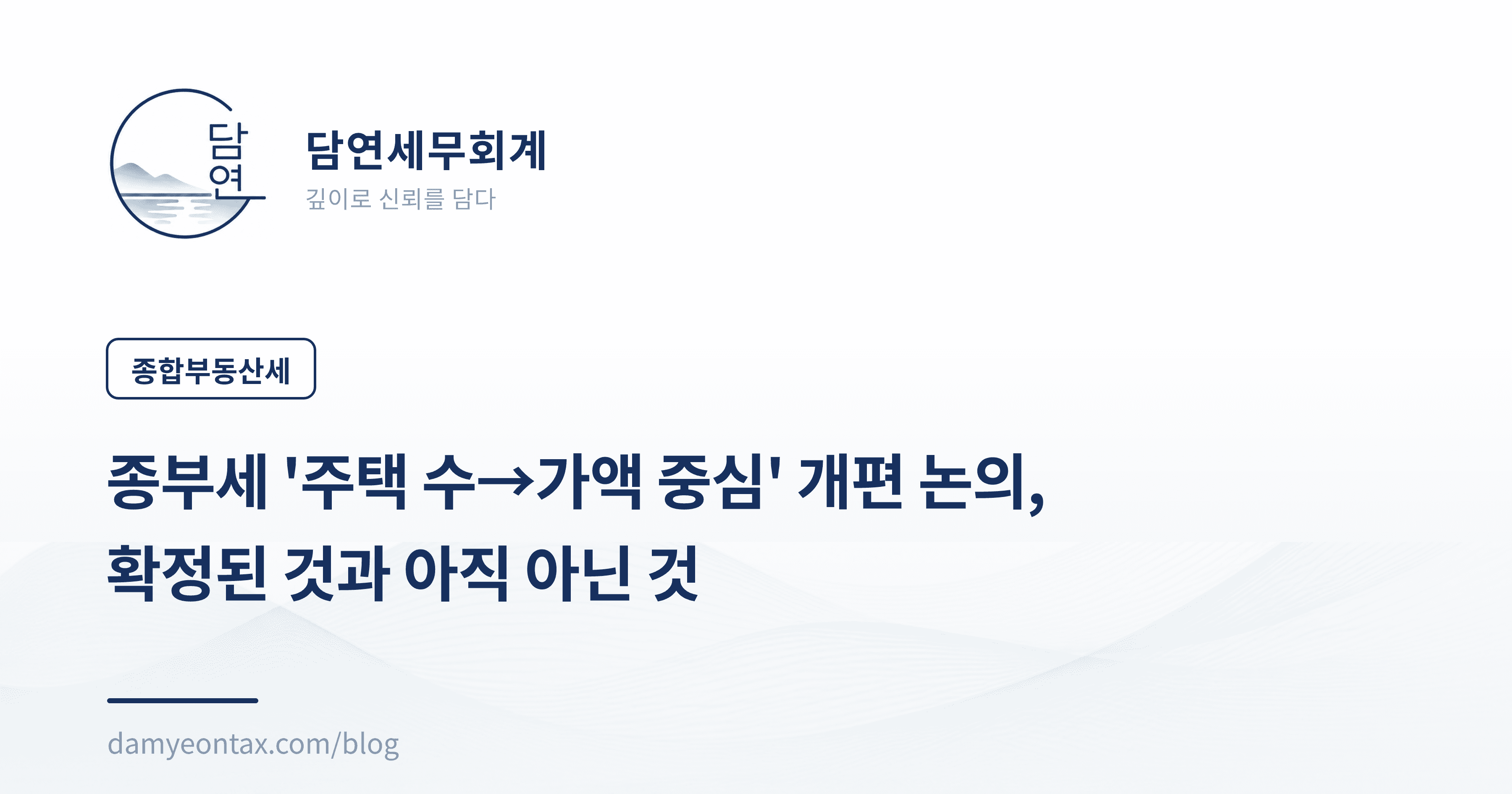 담연

담연세무회계
깊이로 신뢰를 담다

종합부동산세

종부세 '주택 수→가액 중심' 개편 논의,
확정된 것과 아직 아닌 것

damyeontax.com/blog